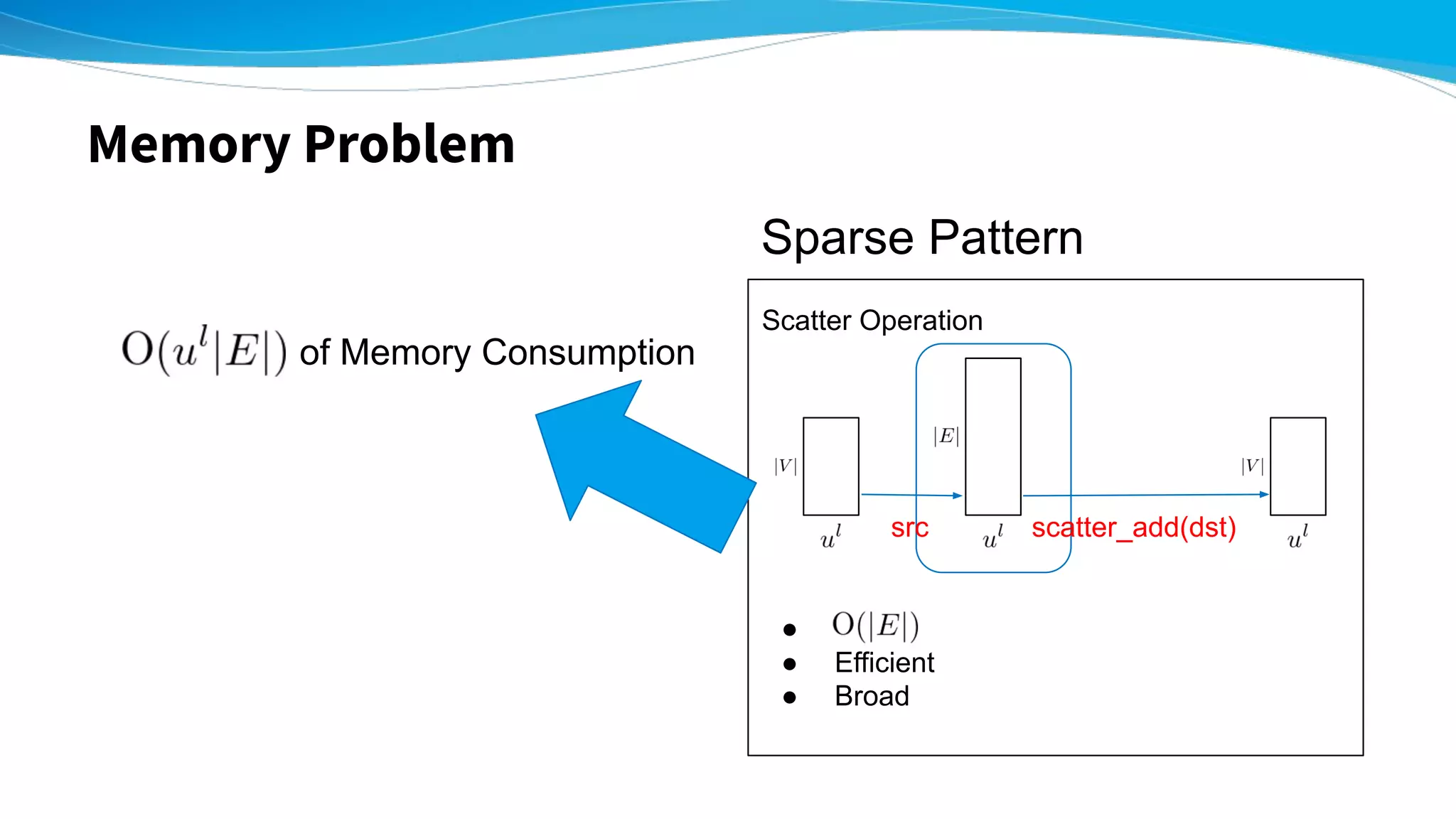 Memory Problem

$O(u^l|E|)$ of Memory Consumption

Sparse Pattern

Scatter Operation

$|V|$

$u^l$

src

$|E|$

$u^l$

scatter_add(dst)

$|V|$

$u^l$

- $O(|E|)$
- Efficient
- Broad